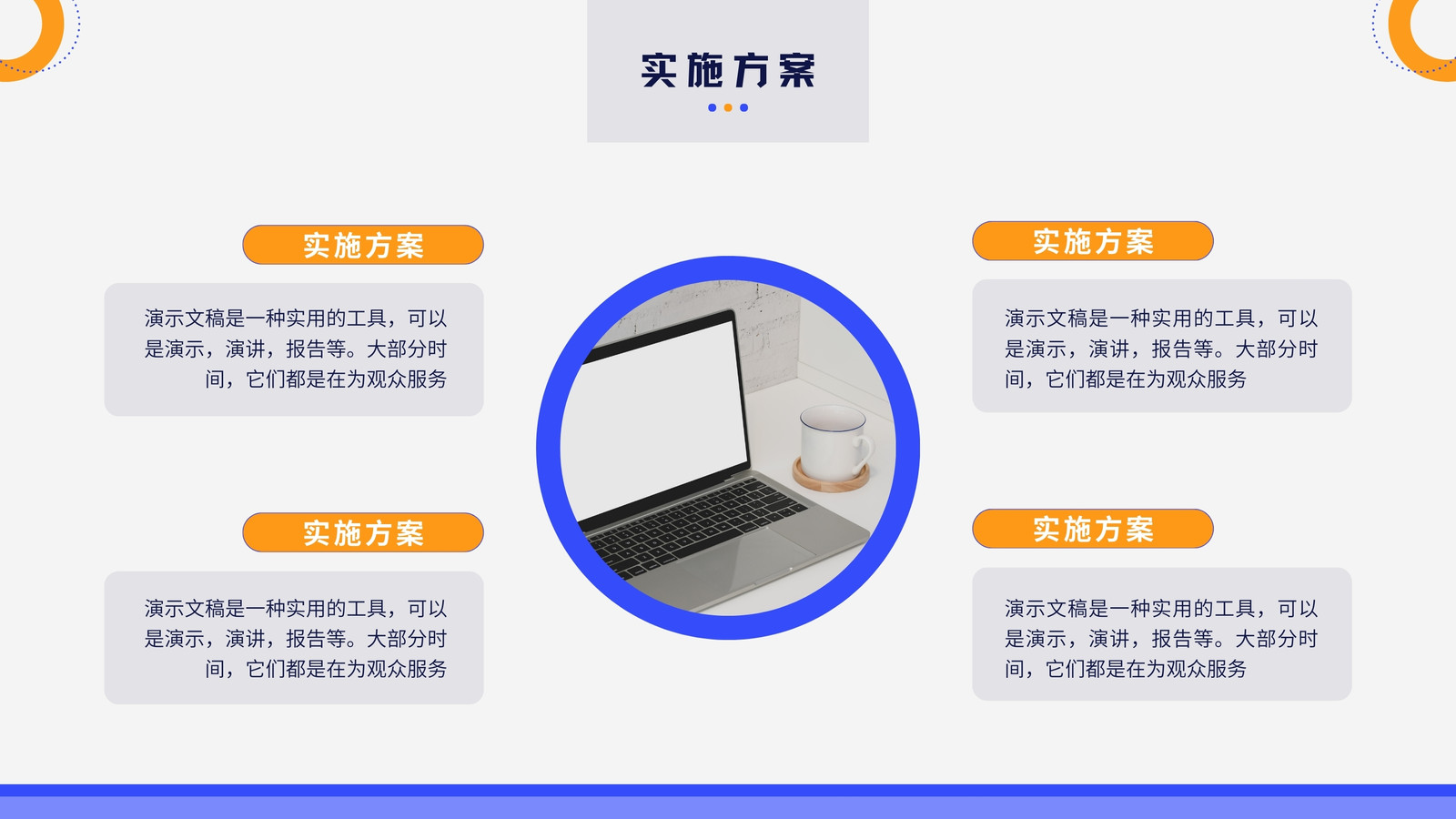 实施方案

实施方案

演示文稿是一种实用的工具，可以是演示，演讲，报告等。大部分时间，它们都是在为观众服务

实施方案

演示文稿是一种实用的工具，可以是演示，演讲，报告等。大部分时间，它们都是在为观众服务

实施方案

演示文稿是一种实用的工具，可以是演示，演讲，报告等。大部分时间，它们都是在为观众服务

实施方案

演示文稿是一种实用的工具，可以是演示，演讲，报告等。大部分时间，它们都是在为观众服务